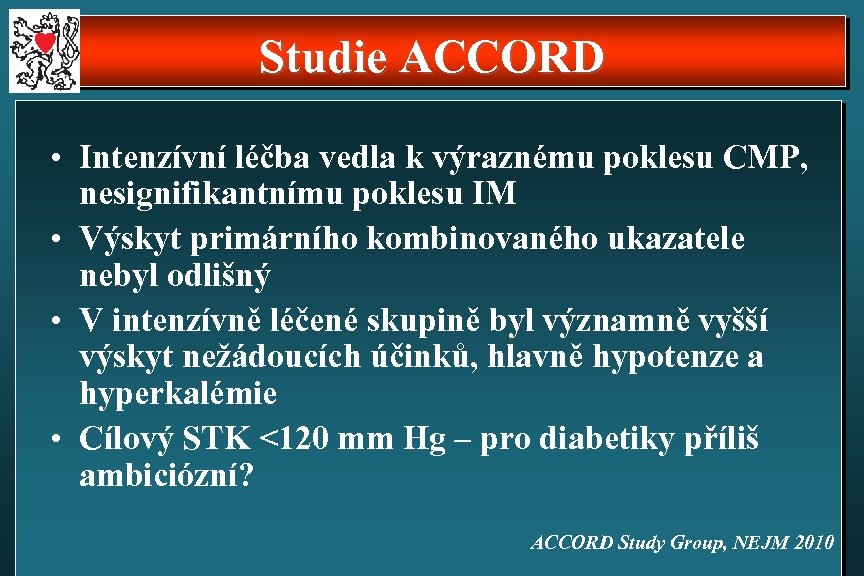 Studie ACCORD

• Intenzívní léčba vedla k výraznému poklesu CMP, nesignifikantnímu poklesu IM
• Výskyt primárního kombinovaného ukazatele nebyl odlišný
• V intenzívně léčené skupině byl významně vyšší výskyt nežádoucích účinků, hlavně hypotenze a hyperkalémie
• Cílový STK <120 mm Hg – pro diabetiky příliš ambiciózní?

ACCORD Study Group, NEJM 2010